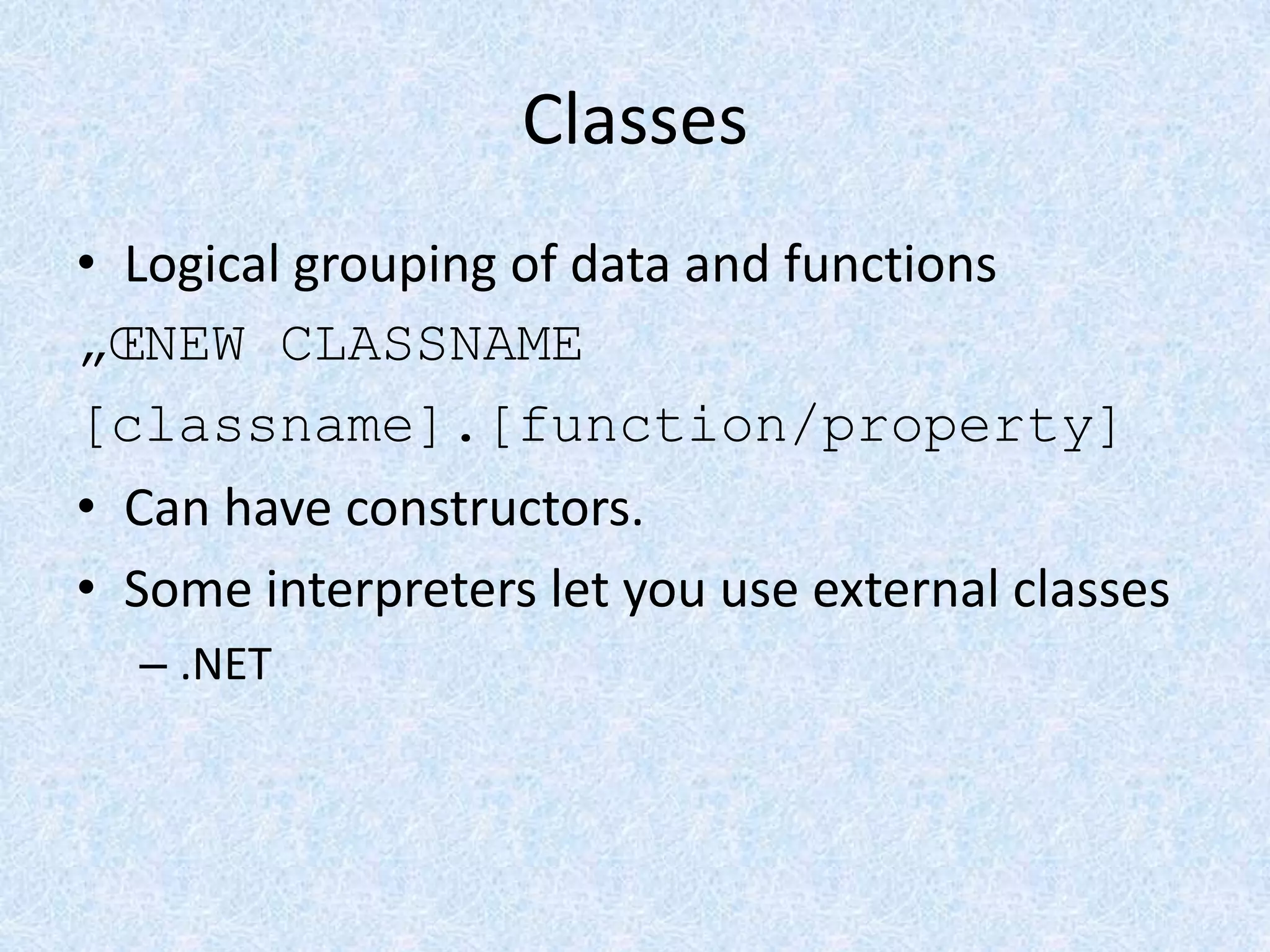 Classes

• Logical grouping of data and functions

„ŒNEW CLASSNAME

[classname].[function/property]

• Can have constructors.

• Some interpreters let you use external classes

– .NET